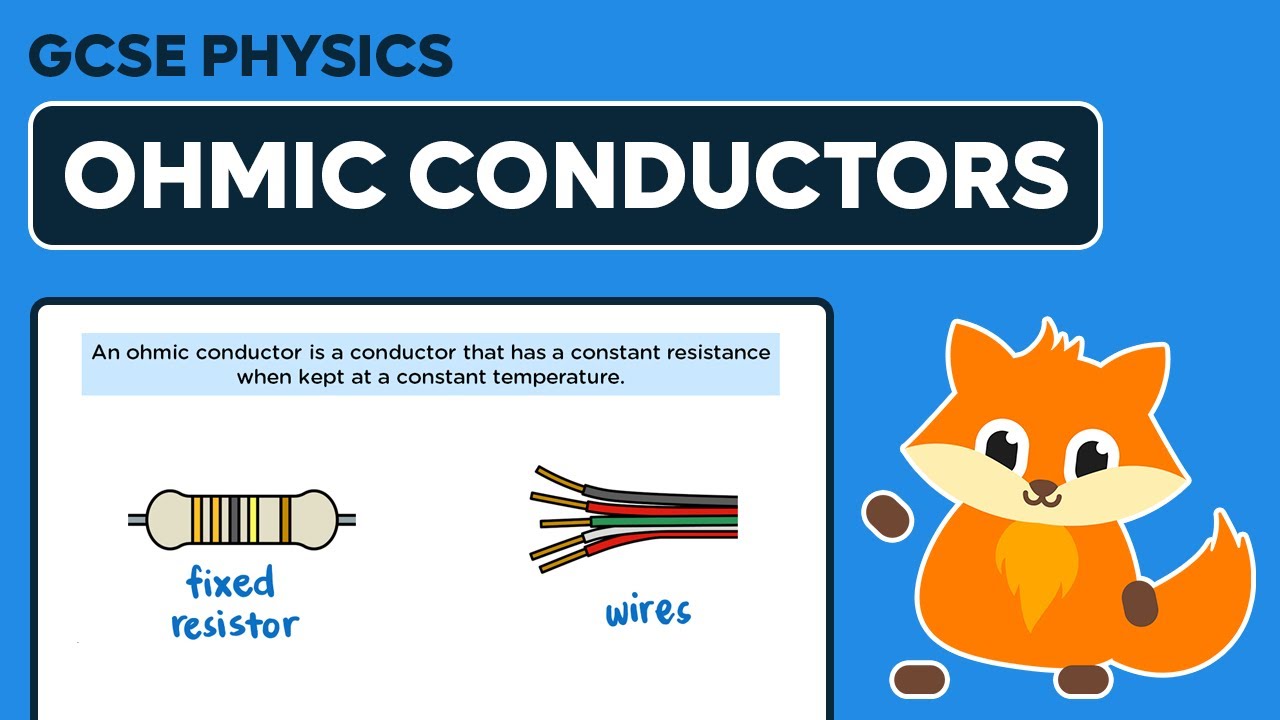 GCSE PHYSICS

OHMIC CONDUCTORS

An ohmic conductor is a conductor that has a constant resistance when kept at a constant temperature.

fixed resistor

wires